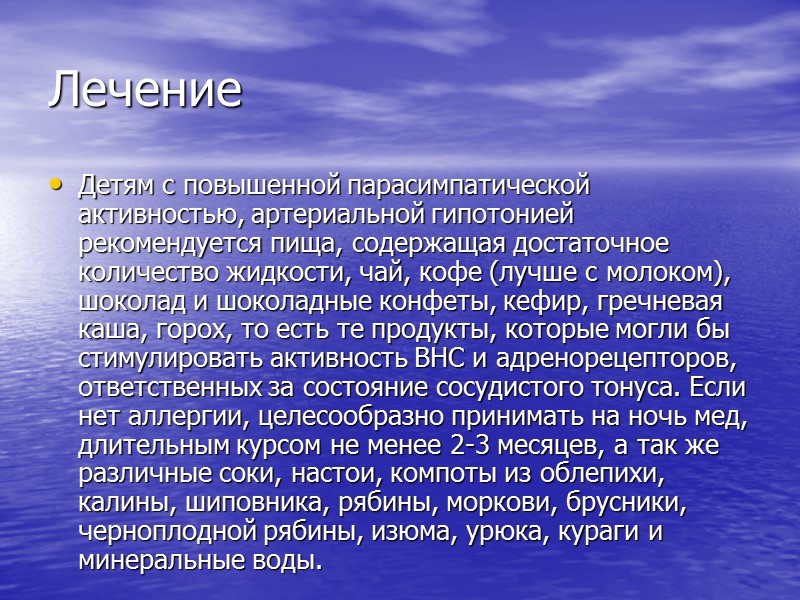 Лечение

• Детям с повышенной парасимпатической активностью, артериальной гипотонией рекомендуется пища, содержащая достаточное количество жидкости, чай, кофе (лучше с молоком), шоколад и шоколадные конфеты, кефир, гречневая каша, горох, то есть те продукты, которые могли бы стимулировать активность ВНС и адренорецепторов, ответственных за состояние сосудистого тонуса. Если нет аллергии, целесообразно принимать на ночь мед, длительным курсом не менее 2-3 месяцев, а так же различные соки, настои, компоты из облепихи, калины, шиповника, рябины, моркови, брусники, черноплодной рябины, изюма, урюка, кураги и минеральные воды.